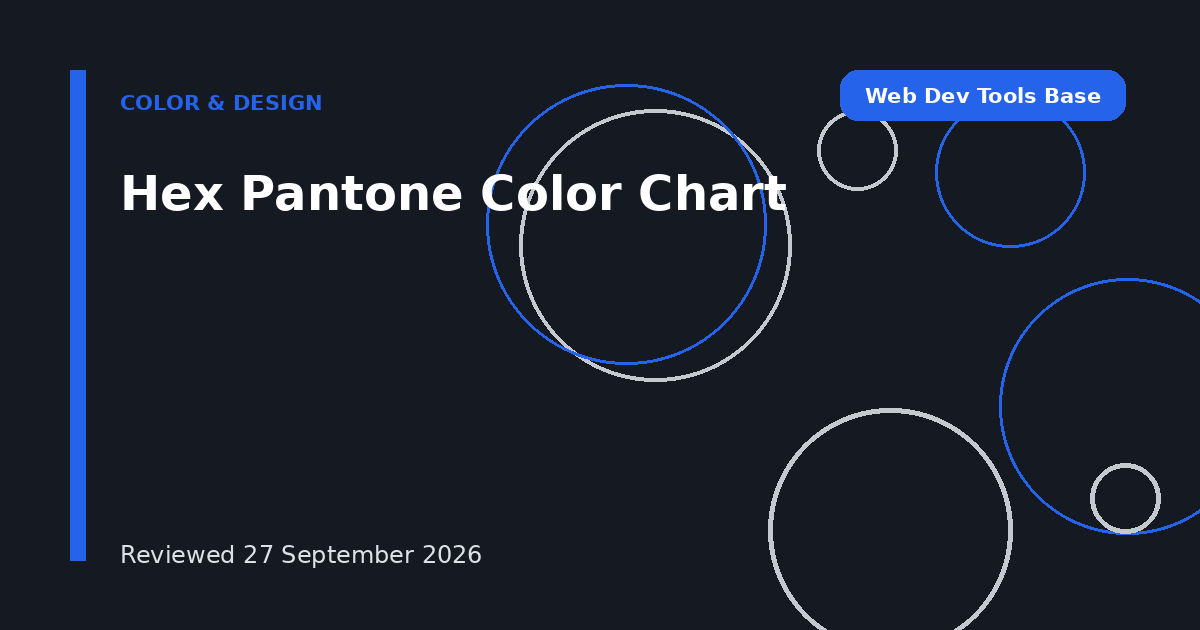 COLOR & DESIGN

Web Dev Tools Base

Hex Pantone Color Chart

Reviewed 27 September 2026